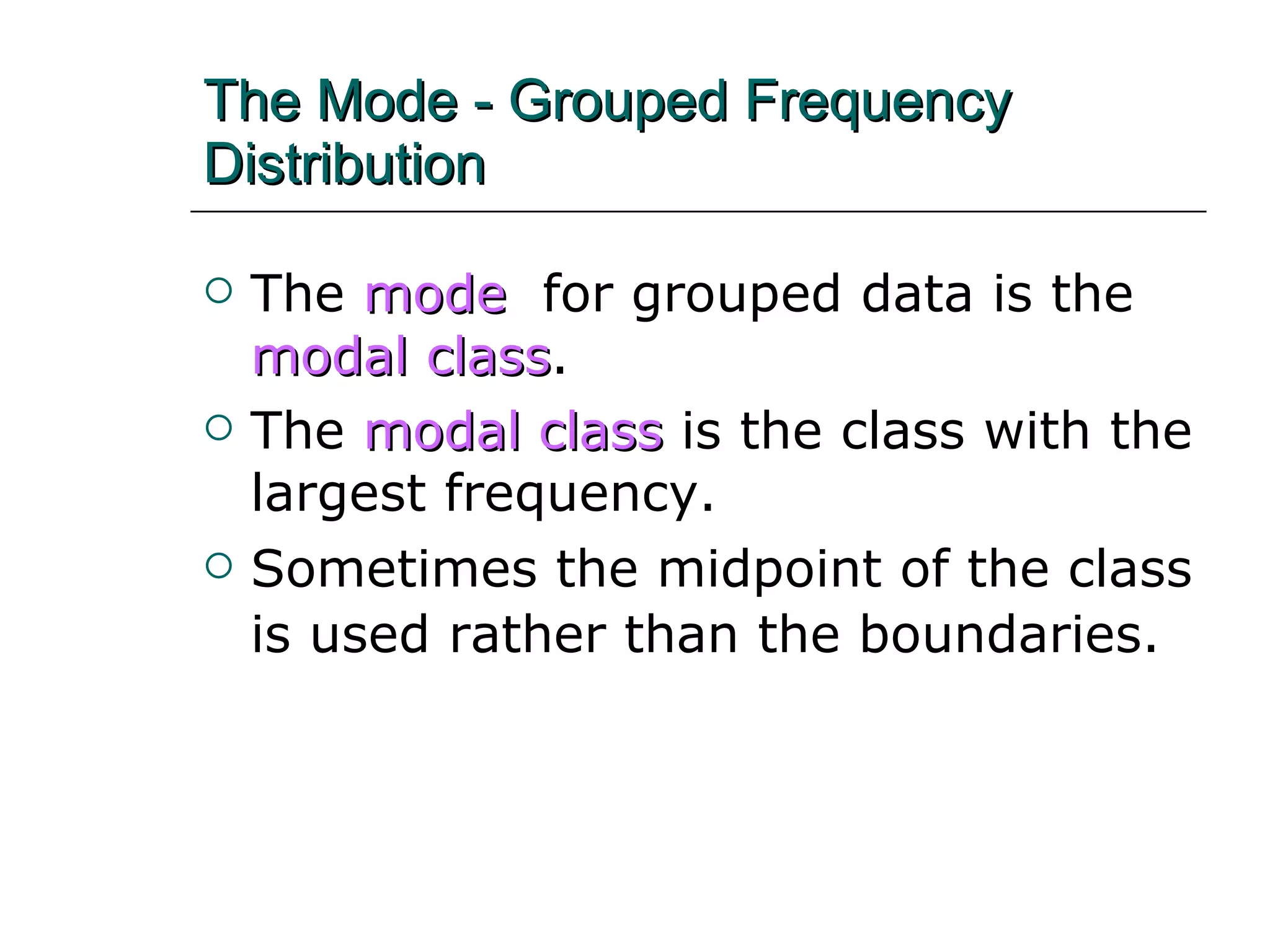 The Mode - Grouped Frequency Distribution

The mode for grouped data is the modal class.

The modal class is the class with the largest frequency.

Sometimes the midpoint of the class is used rather than the boundaries.